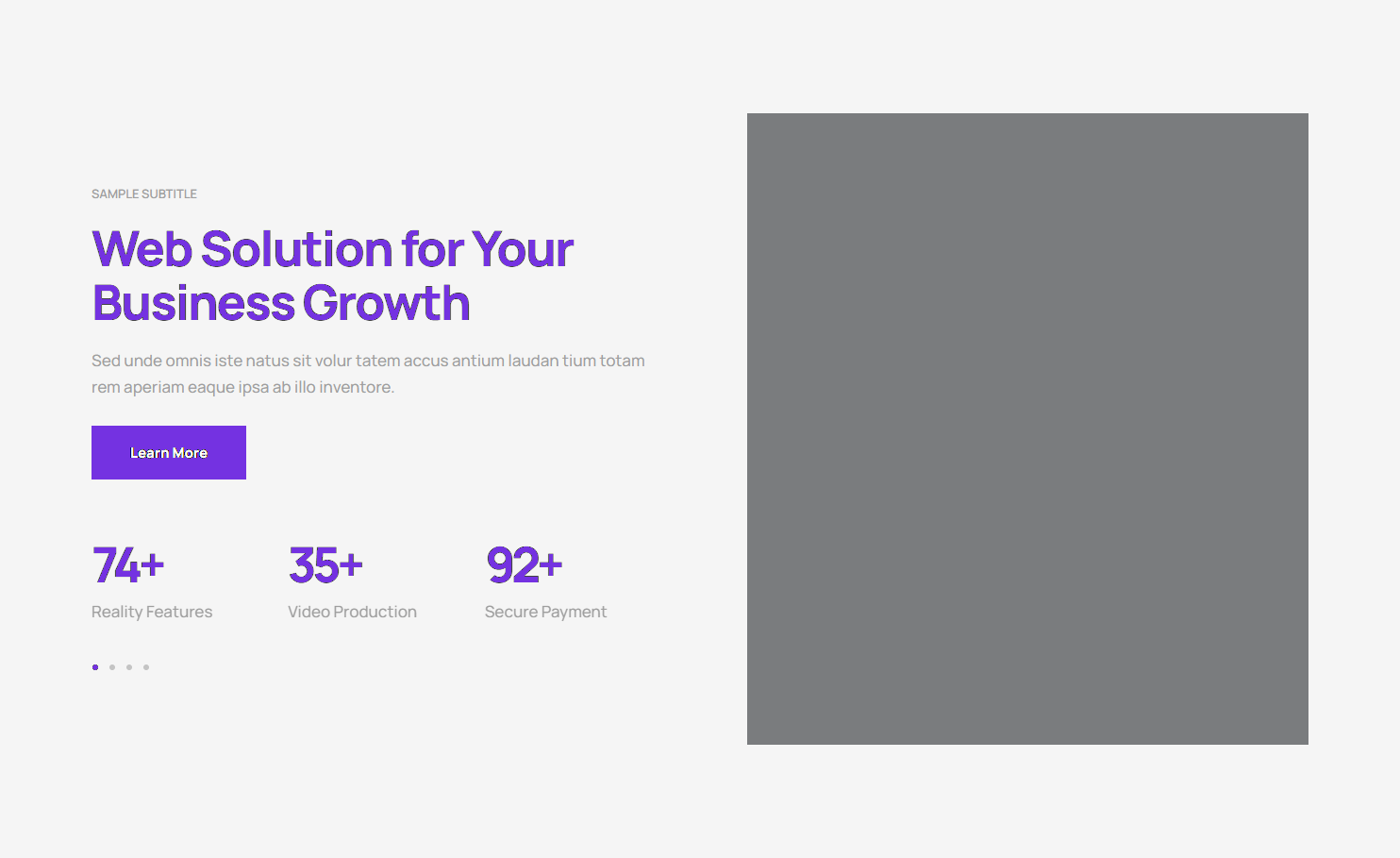 SAMPLE SUBTITLE

Web Solution for Your Business Growth

Sed unde omnis iste natus sit volur tatem accus antium laudan tium totam rem aperiam eaque ipsa ab illo inventore.

Learn More

74+
Reality Features

35+
Video Production

92+
Secure Payment